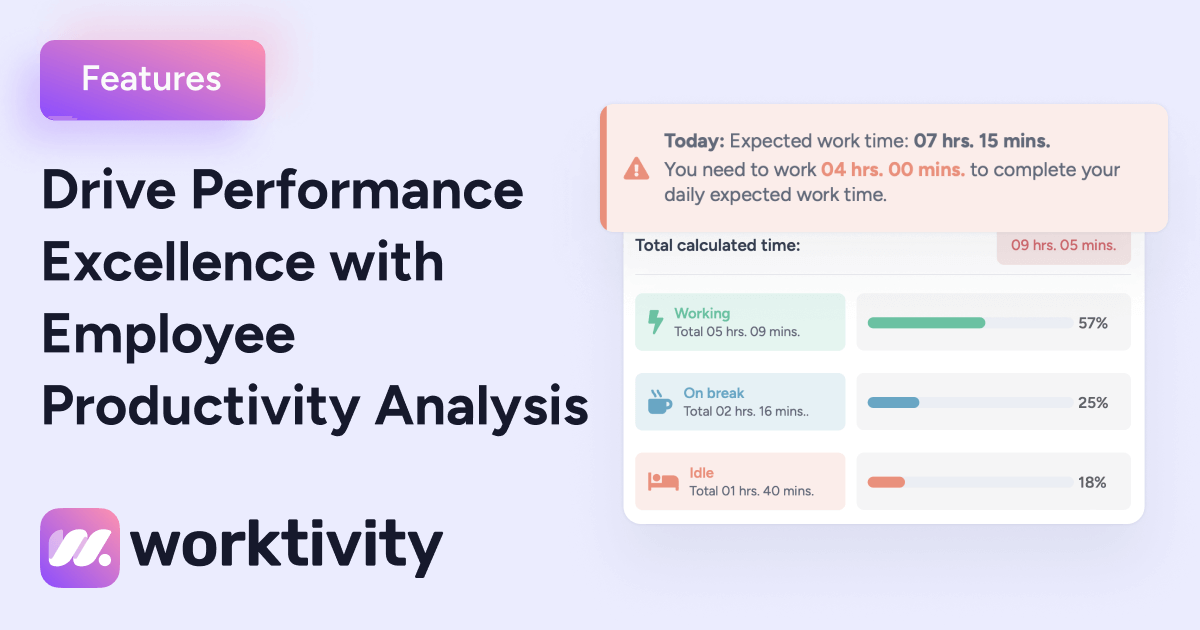 Features

Drive Performance Excellence with Employee Productivity Analysis

worktivity

Today: Expected work time: 07 hrs. 15 mins.
You need to work 04 hrs. 00 mins. to complete your daily expected work time.

Total calculated time: 09 hrs. 05 mins.

Working
Total 05 hrs. 09 mins.
57%

On break
Total 02 hrs. 16 mins..
25%

Idle
Total 01 hrs. 40 mins.
18%